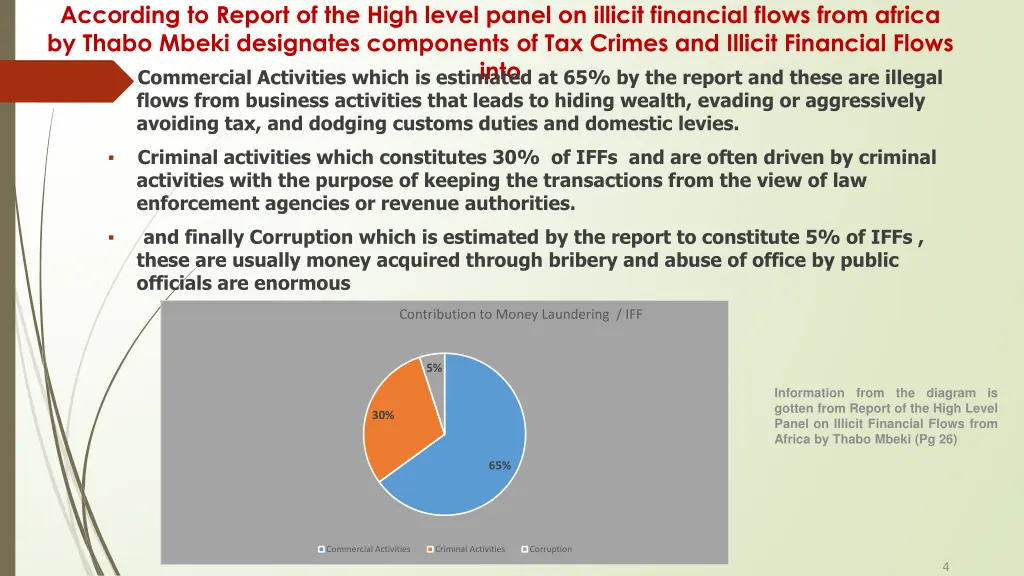 According to Report of the High level panel on illicit financial flows from africa by Thabo Mbeki designates components of Tax Crimes and Illicit Financial Flows into

Commercial Activities which is estimated at 65% by the report and these are illegal flows from business activities that leads to hiding wealth, evading or aggressively avoiding tax, and dodging customs duties and domestic levies.

▪ Criminal activities which constitutes 30% of IFFs and are often driven by criminal activities with the purpose of keeping the transactions from the view of law enforcement agencies or revenue authorities.

▪ and finally Corruption which is estimated by the report to constitute 5% of IFFs , these are usually money acquired through bribery and abuse of office by public officials are enormous

Contribution to Money Laundering / IFF

5%

30%

65%

Commercial Activities Criminal Activities Corruption

Information from the diagram is gotten from Report of the High Level Panel on Illicit Financial Flows from Africa by Thabo Mbeki (Pg 26)

4